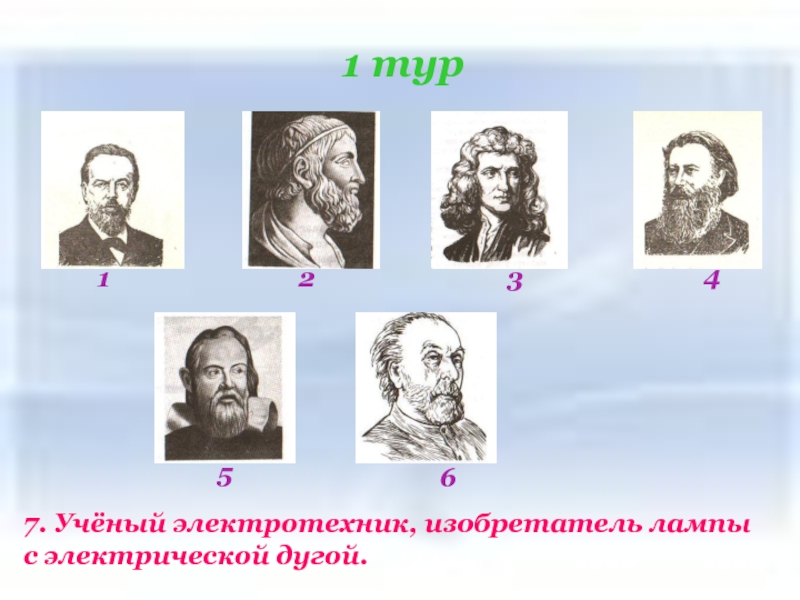 1 тур

1

2

3

4

5

6

7. Учёный электротехник, изобретатель лампы с электрической дугой.